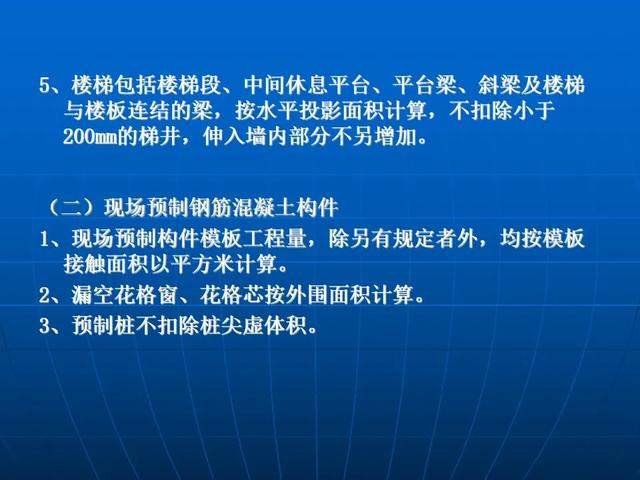 5、楼梯包括楼梯段、中间休息平台、平台梁、斜梁及楼梯与楼板连结的梁，按水平投影面积计算，不扣除小于200mm的梯井，伸入墙内部分不另增加。

（二）现场预制钢筋混凝土构件

1、现场预制构件模板工程量，除另有规定者外，均按模板接触面积以平方米计算。

2、漏空花格窗、花格芯按外围面积计算。

3、预制桩不扣除桩尖虚体积。